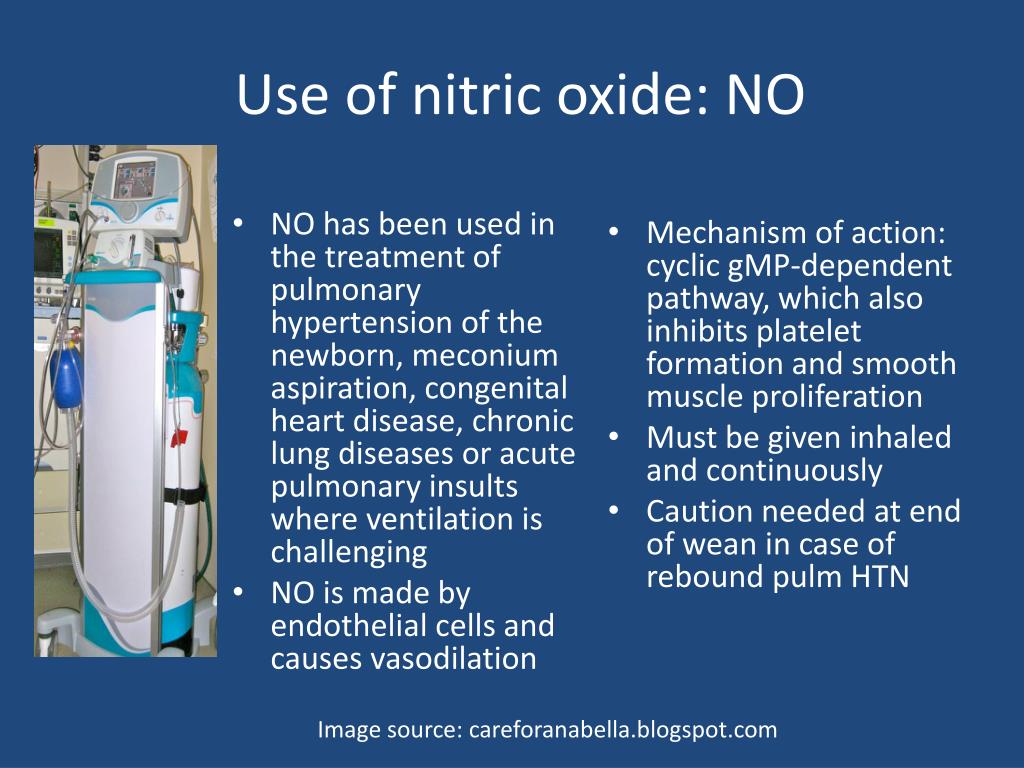 Use of nitric oxide: NO

• NO has been used in the treatment of pulmonary hypertension of the newborn, meconium aspiration, congenital heart disease, chronic lung diseases or acute pulmonary insults where ventilation is challenging
• NO is made by endothelial cells and causes vasodilation

• Mechanism of action: cyclic gMP-dependent pathway, which also inhibits platelet formation and smooth muscle proliferation
• Must be given inhaled and continuously
• Caution needed at end of wean in case of rebound pulm HTN

Image source: careforanabella.blogspot.com